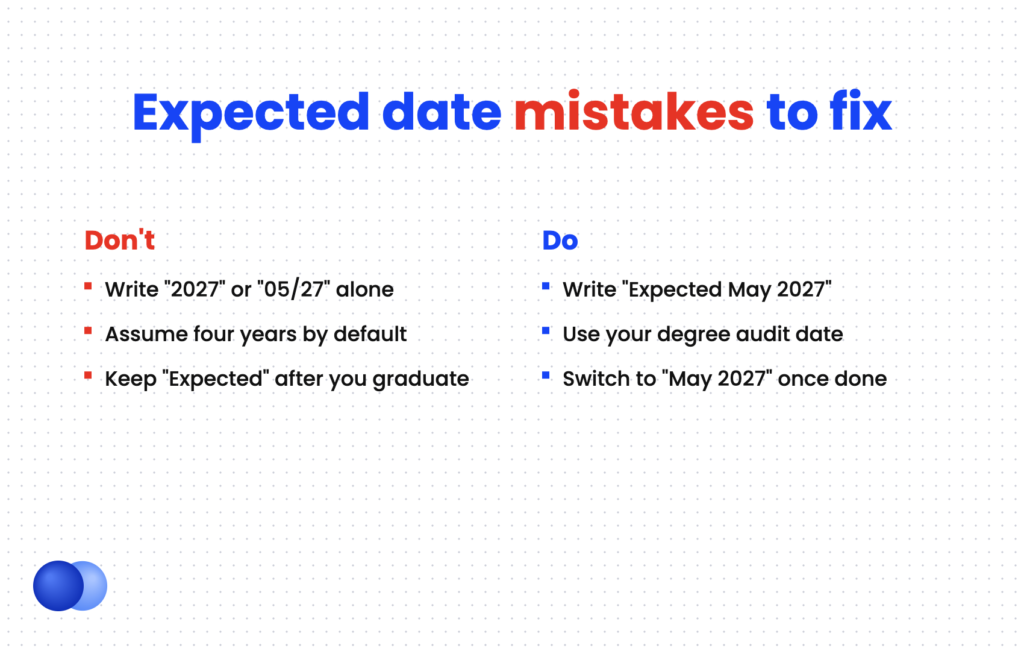 Expected date mistakes to fix

Don't

- Write "2027" or "05/27" alone
- Assume four years by default
- Keep "Expected" after you graduate

Do

- Write "Expected May 2027"
- Use your degree audit date
- Switch to "May 2027" once done